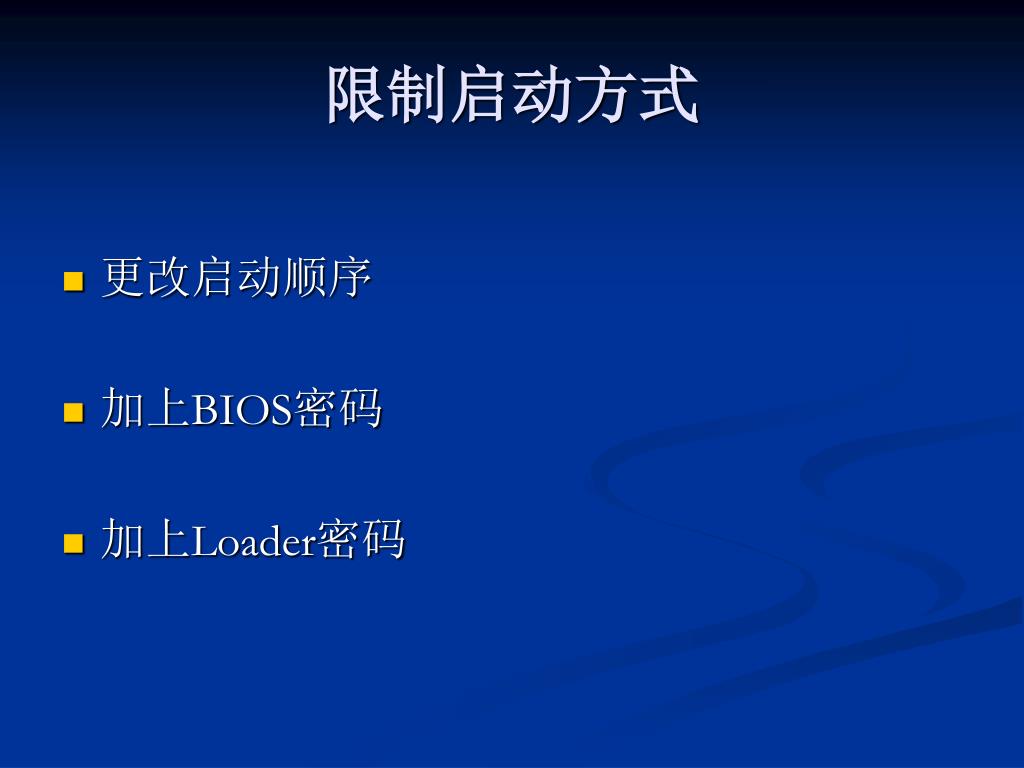 限制启动方式

更改启动顺序

加上BIOS密码

加上Loader密码